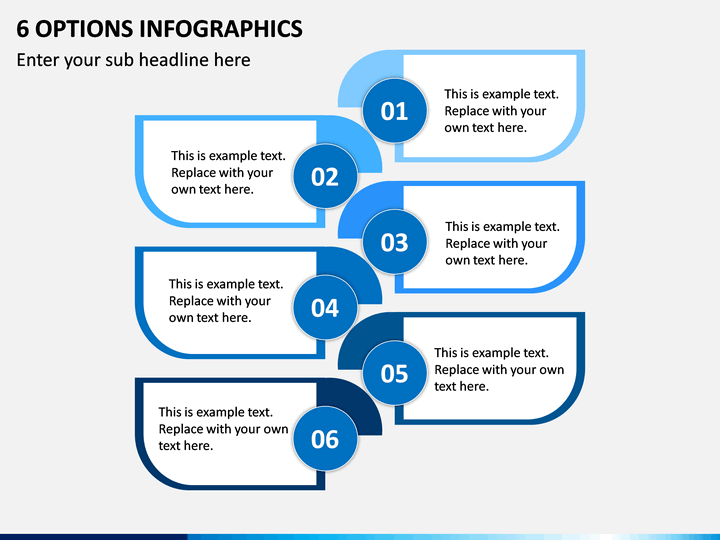 6 OPTIONS INFOGRAPHICS

Enter your sub headline here

01

This is example text. Replace with your own text here.

02

This is example text. Replace with your own text here.

03

This is example text. Replace with your own text here.

04

This is example text. Replace with your own text here.

05

This is example text. Replace with your own text here.

06

This is example text. Replace with your own text here.